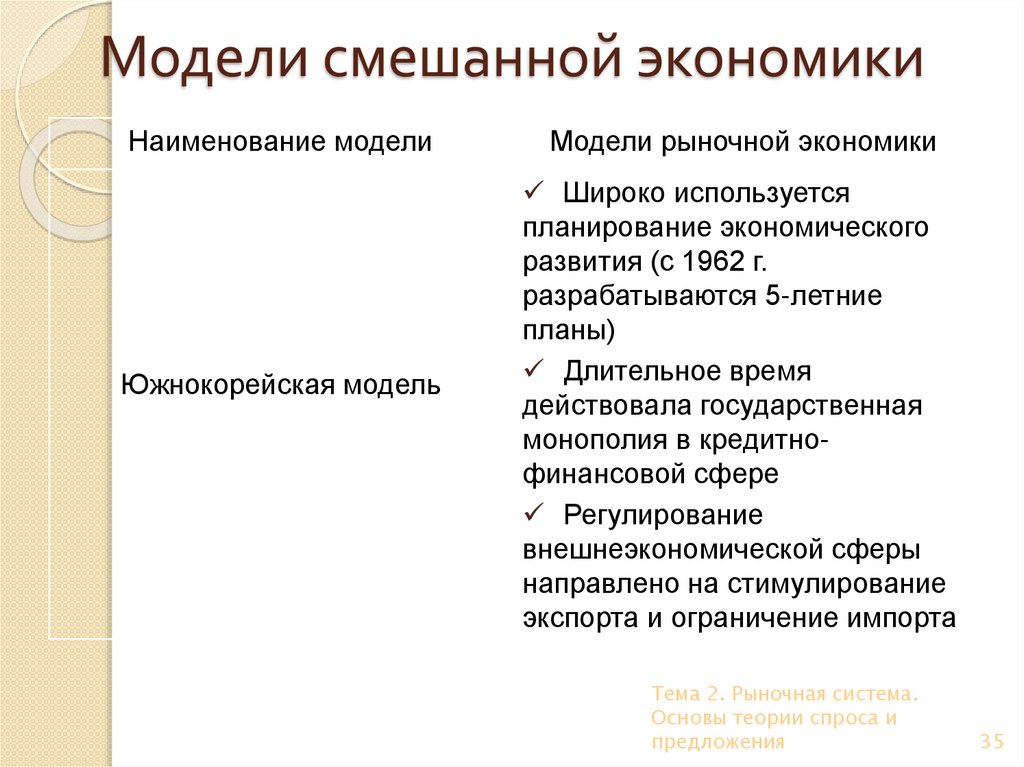 Модели смешанной экономики

| Наименование модели | Модели рыночной экономики |
|---|---|
| Южнокорейская модель | ✓ Широко используется планирование экономического развития (с 1962 г. разрабатываются 5-летние планы) ✓ Длительное время действовала государственная монополия в кредитно-финансовой сфере ✓ Регулирование внешнеэкономической сферы направлено на стимулирование экспорта и ограничение импорта |

Тема 2. Рыночная система. Основы теории спроса и предложения

35